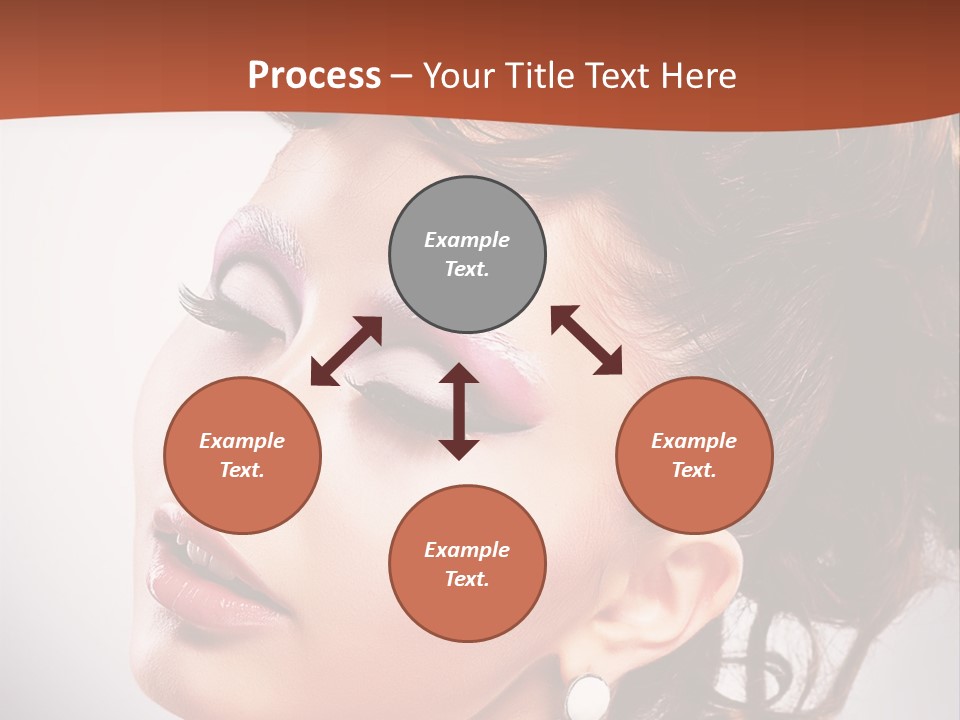 Process – Your Title Text Here

Example Text.

Example Text.

Example Text.

Example Text.